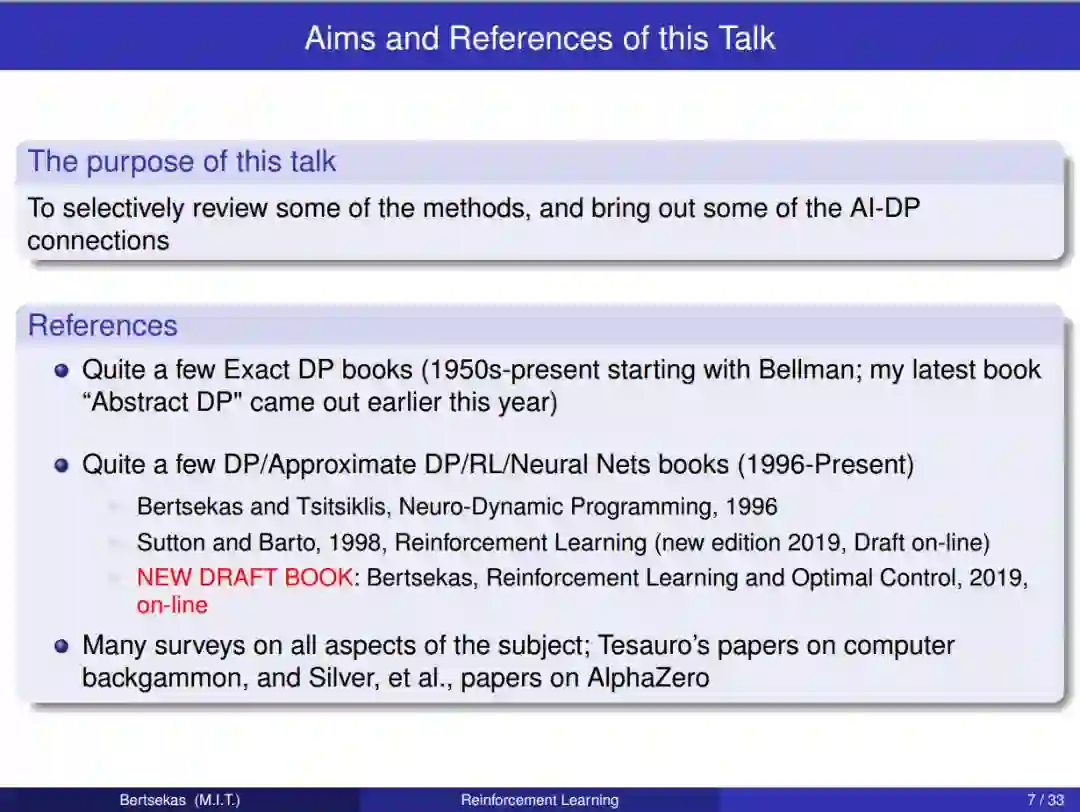 Aims and References of this Talk

The purpose of this talk

To selectively review some of the methods, and bring out some of the AI-DP connections

References

Quite a few Exact DP books (1950s-present starting with Bellman; my latest book “Abstract DP" came out earlier this year)

Quite a few DP/Approximate DP/RL/Neural Nets books (1996-Present)

Bertsekas and Tsitsiklis, Neuro-Dynamic Programming, 1996

Sutton and Barto, 1998, Reinforcement Learning (new edition 2019, Draft on-line)

NEW DRAFT BOOK: Bertsekas, Reinforcement Learning and Optimal Control, 2019, on-line

Many surveys on all aspects of the subject; Tesauro’s papers on computer backgammon, and Silver, et al., papers on AlphaZero

Bertsekas (M.I.T.) Reinforcement Learning 7 / 33